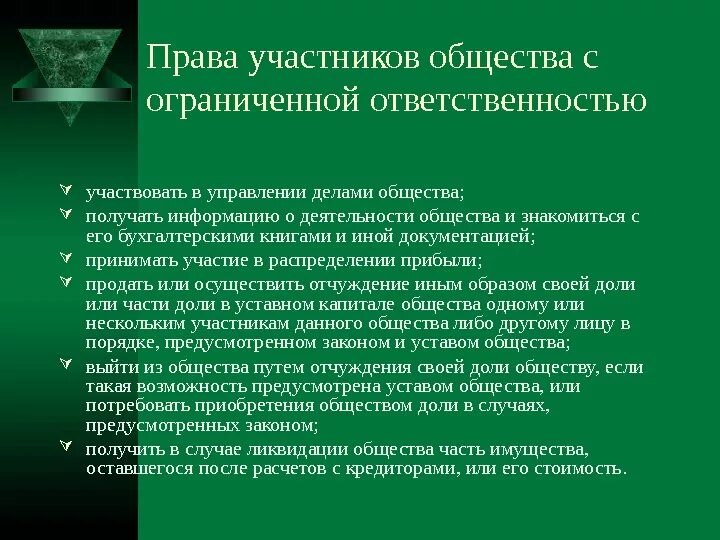 Права участников общества с ограниченной ответственностью

участвовать в управлении делами общества;

получать информацию о деятельности общества и знакомиться с его бухгалтерскими книгами и иной документацией;

принимать участие в распределении прибыли;

продать или осуществить отчуждение иным образом своей доли или части доли в уставном капитале общества одному или нескольким участникам данного общества либо другому лицу в порядке, предусмотренном законом и уставом общества;

выйти из общества путем отчуждения своей доли обществу, если такая возможность предусмотрена уставом общества, или потребовать приобретения обществом доли в случаях, предусмотренных законом;

получить в случае ликвидации общества часть имущества, оставшегося после расчетов с кредиторами, или его стоимость.